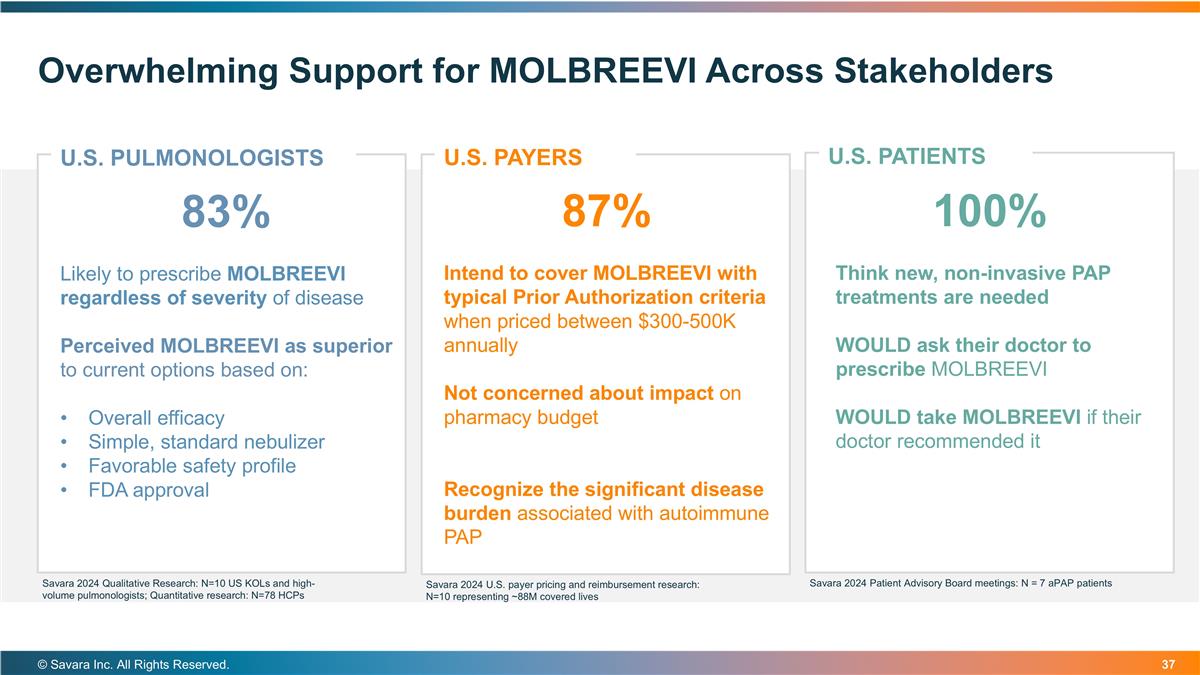 Overwhelming Support for MOLBREEVI Across Stakeholders

U.S. PULMONOLOGISTS

83%

Likely to prescribe MOLBREEVI regardless of severity of disease

Perceived MOLBREEVI as superior to current options based on:

• Overall efficacy
• Simple, standard nebulizer
• Favorable safety profile
• FDA approval

Savara 2024 Qualitative Research: N=10 US KOLs and high-volume pulmonologists; Quantitative research: N=78 HCPs

U.S. PAYERS

87%

Intend to cover MOLBREEVI with typical Prior Authorization criteria when priced between $300-500K annually

Not concerned about impact on pharmacy budget

Recognize the significant disease burden associated with autoimmune PAP

Savara 2024 U.S. payer pricing and reimbursement research: N=10 representing ~88M covered lives

U.S. PATIENTS

100%

Think new, non-invasive PAP treatments are needed

WOULD ask their doctor to prescribe MOLBREEVI

WOULD take MOLBREEVI if their doctor recommended it

Savara 2024 Patient Advisory Board meetings: N = 7 aPAP patients

© Savara Inc. All Rights Reserved.

37